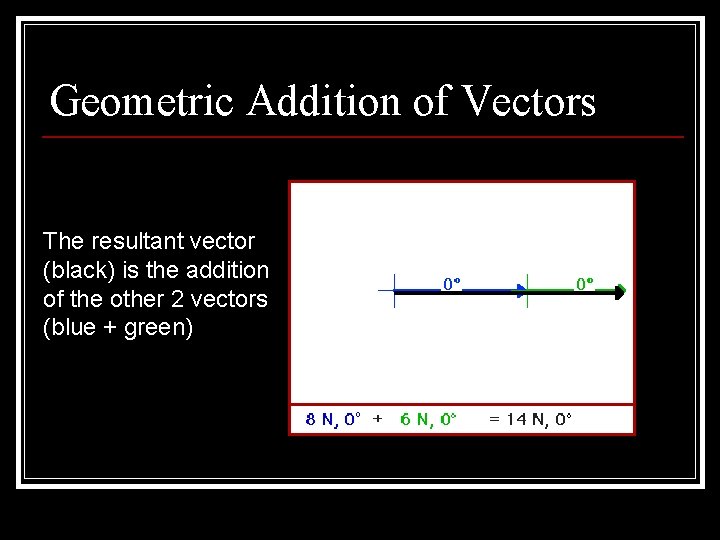 Geometric Addition of Vectors

The resultant vector (black) is the addition of the other 2 vectors (blue + green)

0°

0°

8 N, 0° + 6 N, 0° = 14 N, 0°